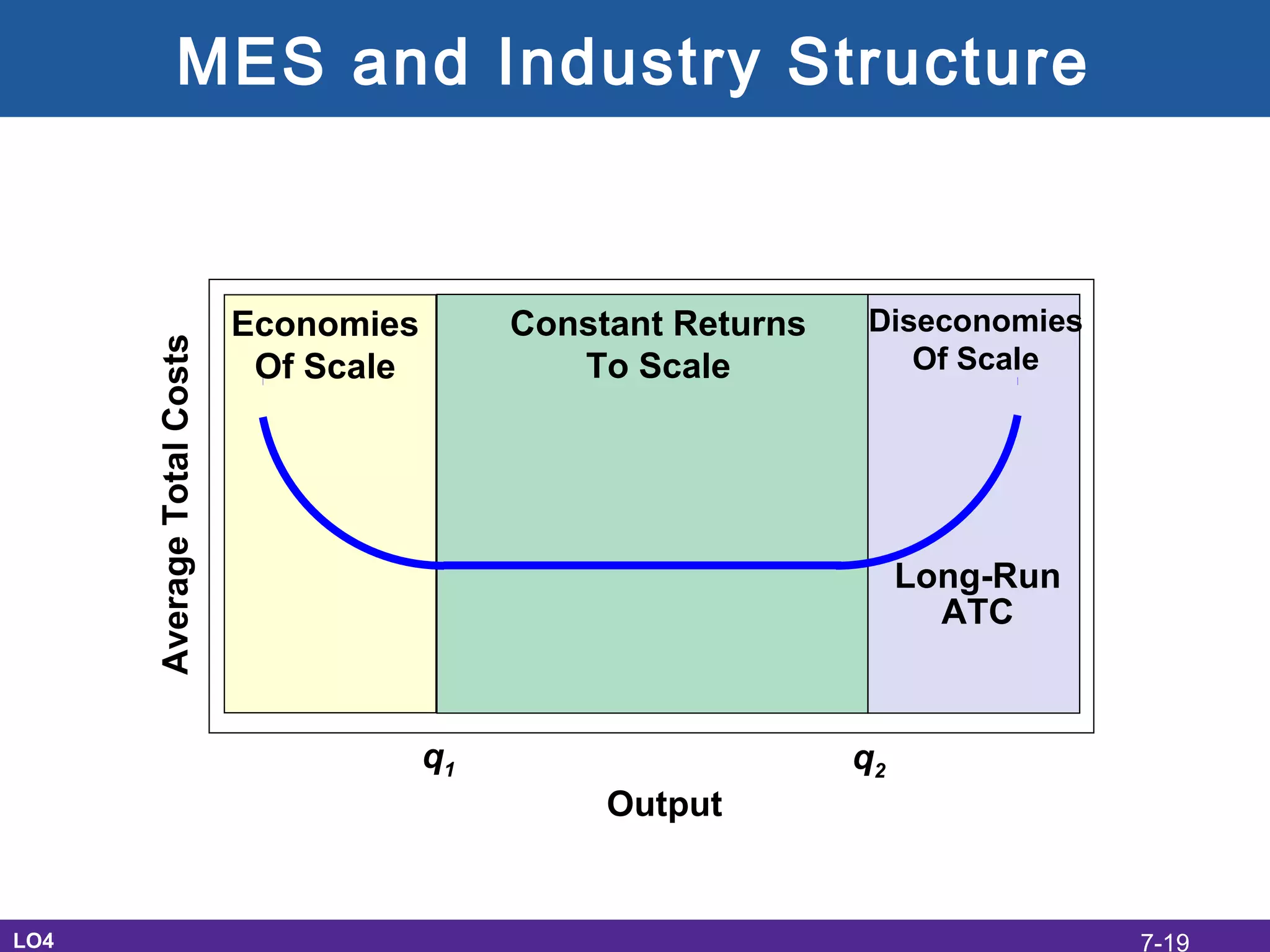 MES and Industry Structure

Average Total Costs

Economies Of Scale

Constant Returns To Scale

Diseconomies Of Scale

Long-Run ATC

$q_1$

$q_2$

Output

LO4

7-19